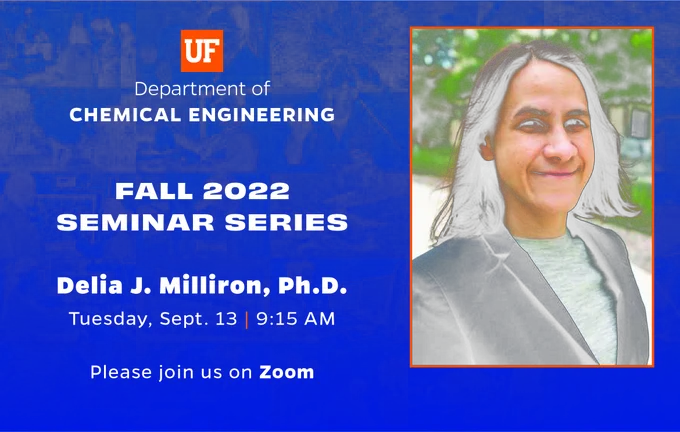 UF
Department of
CHEMICAL ENGINEERING

FALL 2022
SEMINAR SERIES

Delia J. Milliron, Ph.D.
Tuesday, Sept. 13 | 9:15 AM

Please join us on Zoom